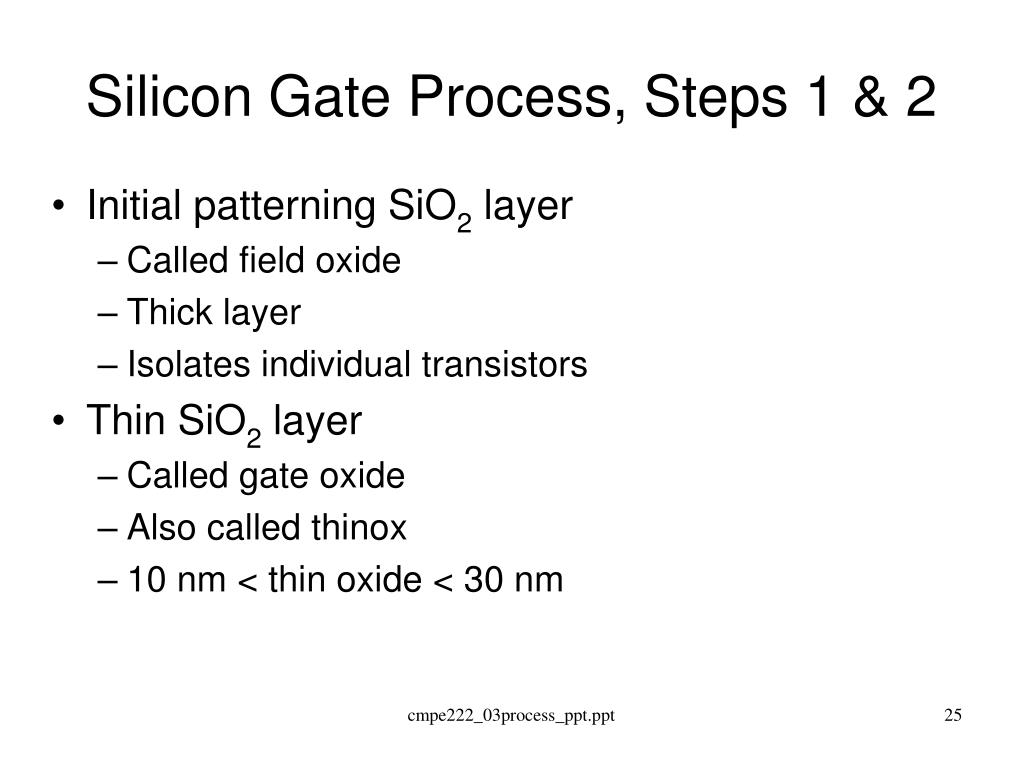 Silicon Gate Process, Steps 1 & 2

• Initial patterning $SiO_2$ layer
– Called field oxide
– Thick layer
– Isolates individual transistors
• Thin $SiO_2$ layer
– Called gate oxide
– Also called thinox
– 10 nm < thin oxide < 30 nm

cmpe222_03process_ppt.ppt

25